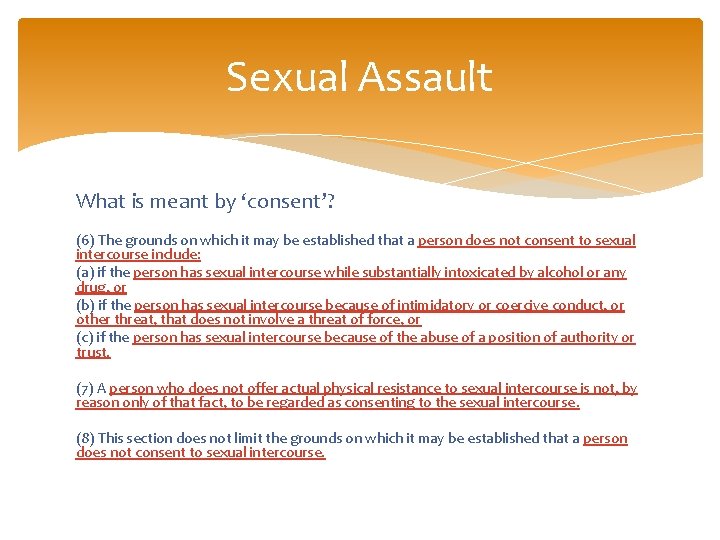 Sexual Assault

What is meant by ‘consent’?

(6) The grounds on which it may be established that a person does not consent to sexual intercourse include:
(a) if the person has sexual intercourse while substantially intoxicated by alcohol or any drug, or
(b) if the person has sexual intercourse because of intimidatory or coercive conduct, or other threat, that does not involve a threat of force, or
(c) if the person has sexual intercourse because of the abuse of a position of authority or trust.

(7) A person who does not offer actual physical resistance to sexual intercourse is not, by reason only of that fact, to be regarded as consenting to the sexual intercourse.

(8) This section does not limit the grounds on which it may be established that a person does not consent to sexual intercourse.